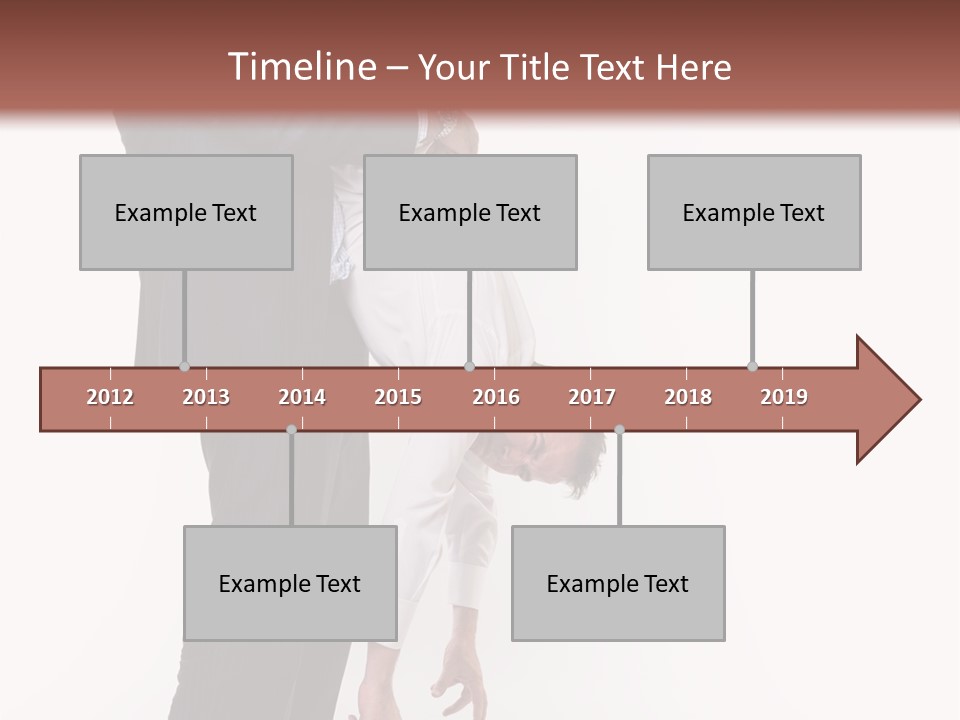 Timeline – Your Title Text Here

Example Text

Example Text

Example Text

2012 2013 2014 2015 2016 2017 2018 2019

Example Text

Example Text